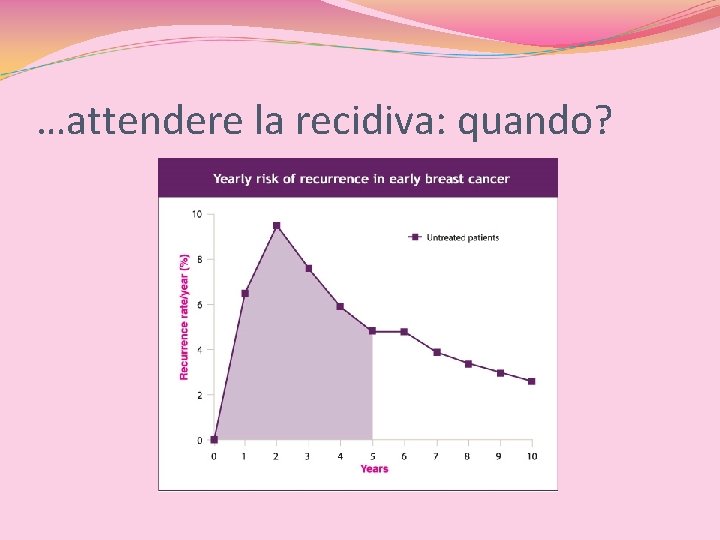 …attendere la recidiva: quando?

Yearly risk of recurrence in early breast cancer

Untreated patients

Recurrence rate/year (%)

10
8
6
4
2
0

0 1 2 3 4 5 6 7 8 9 10

Years